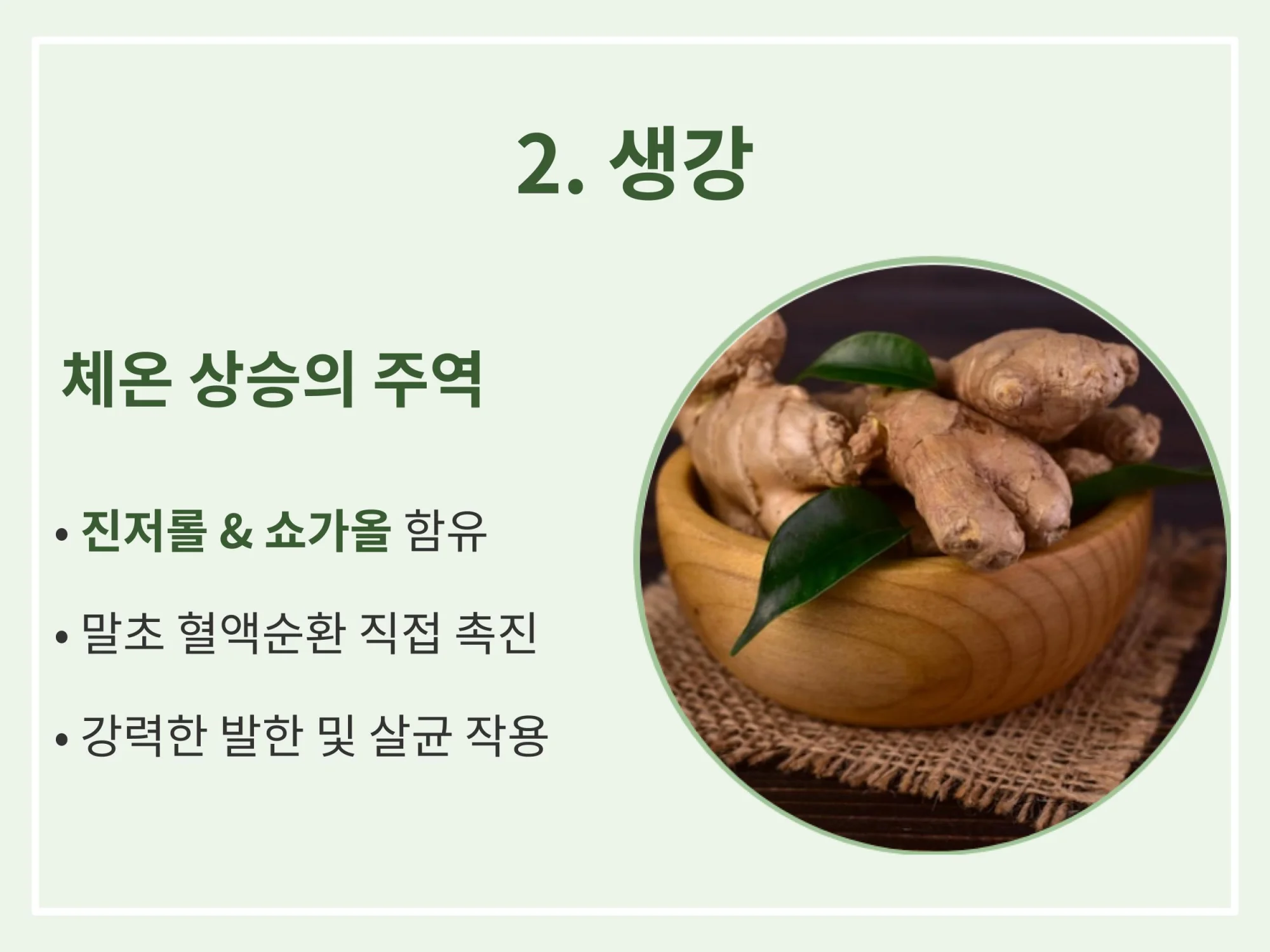 2. 생강

체온 상승의 주역

• 진저롤 & 쇼가올 함유

• 말초 혈액순환 직접 촉진

• 강력한 발한 및 살균 작용